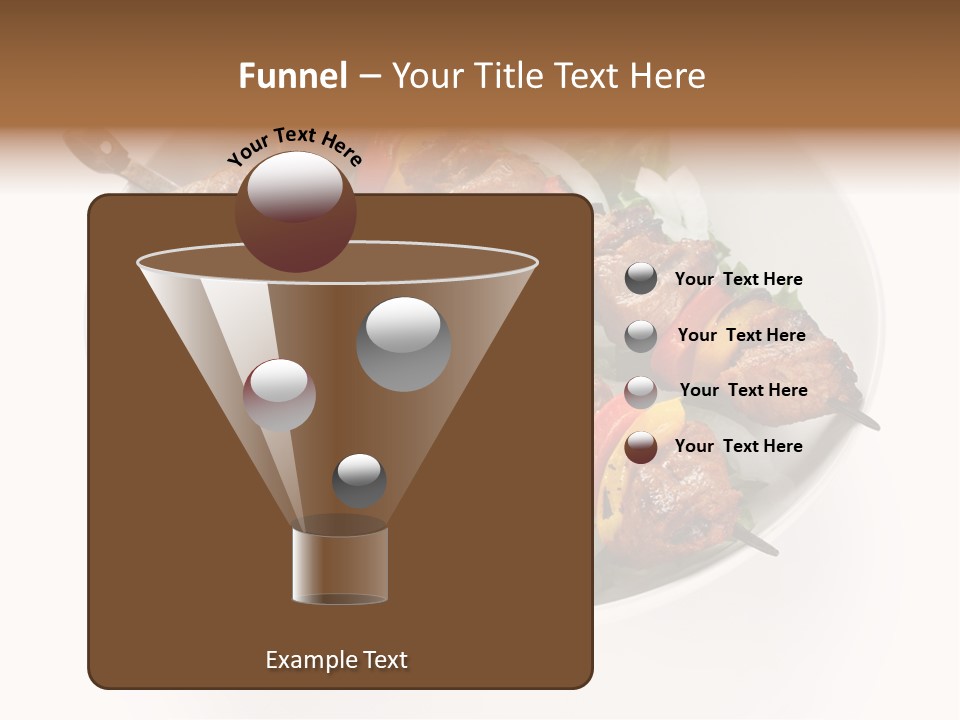 Funnel – Your Title Text Here

Your Text Here

Your Text Here

Your Text Here

Your Text Here

Your Text Here

Example Text